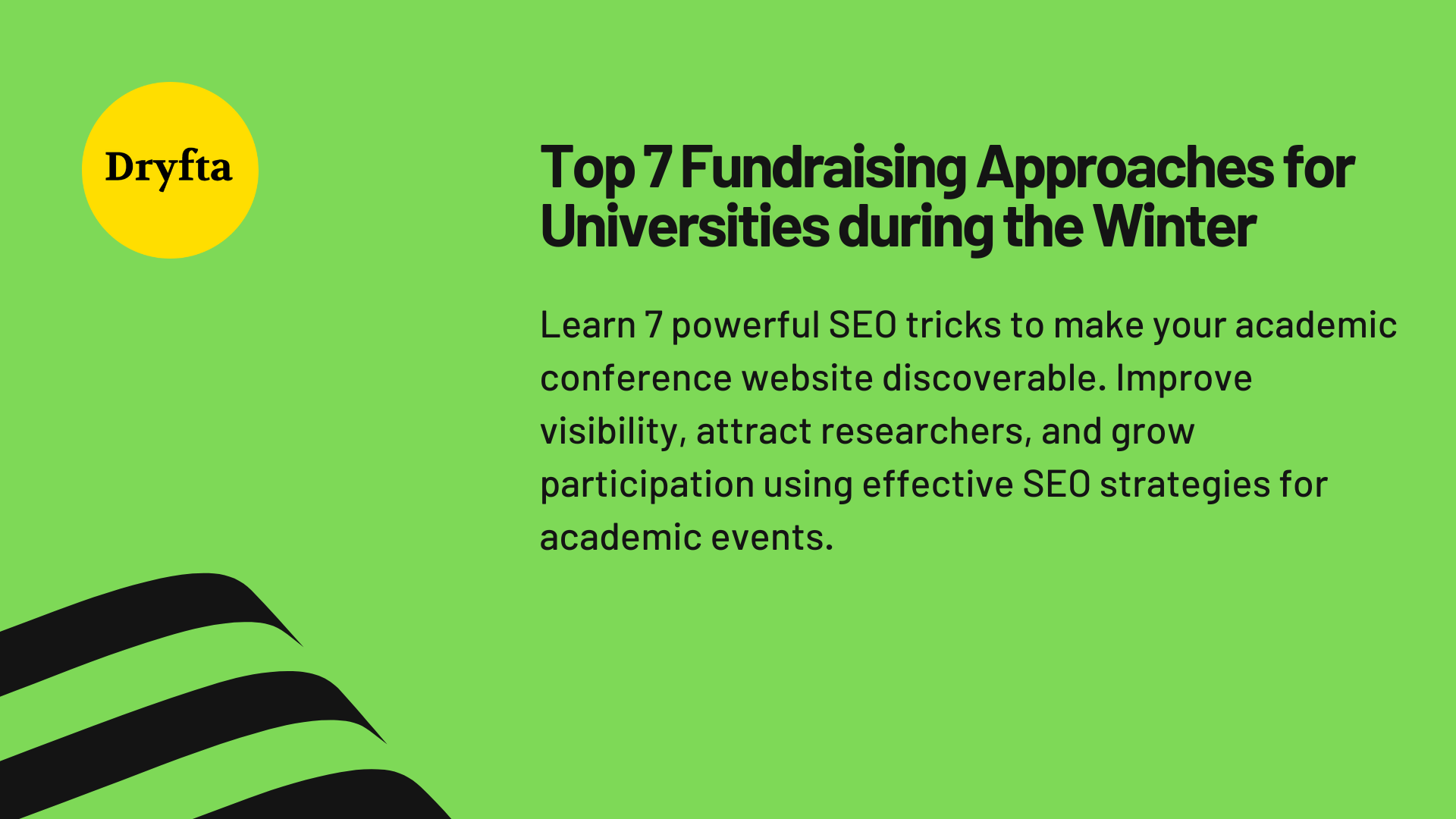 Dryfta

Top 7 Fundraising Approaches for Universities during the Winter

Learn 7 powerful SEO tricks to make your academic conference website discoverable. Improve visibility, attract researchers, and grow participation using effective SEO strategies for academic events.